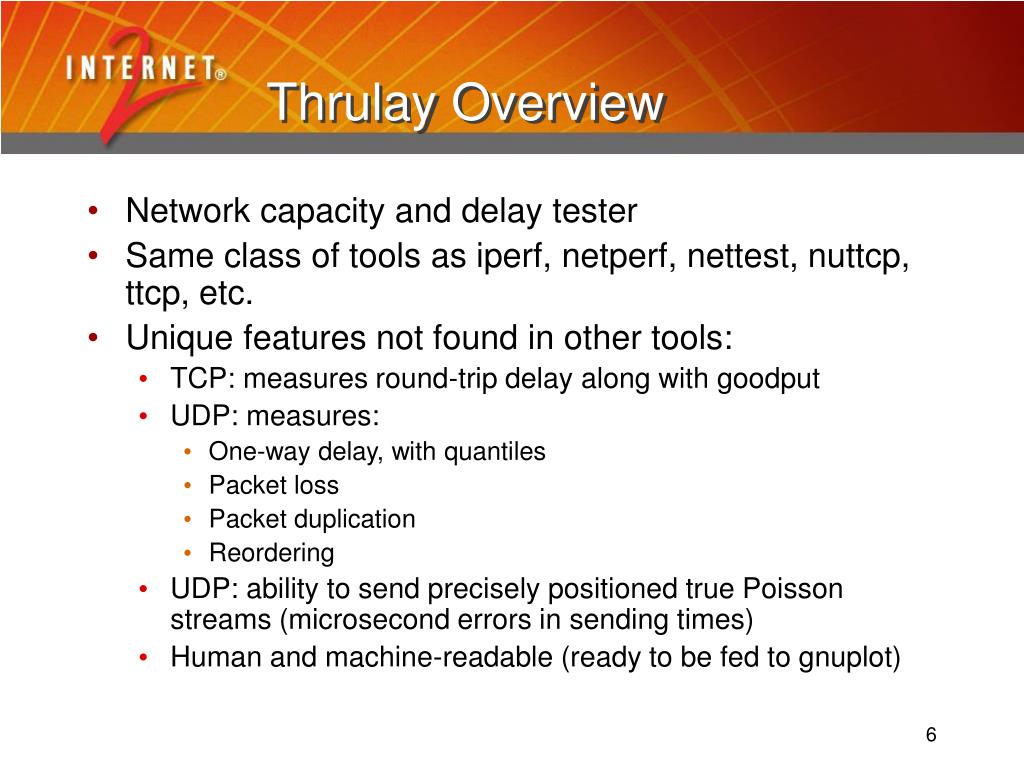 INTERNET® 2

Thrulay Overview

• Network capacity and delay tester
• Same class of tools as iperf, netperf, nettest, nuttcp, ttcp, etc.
• Unique features not found in other tools:
  • TCP: measures round-trip delay along with goodput
  • UDP: measures:
    • One-way delay, with quantiles
    • Packet loss
    • Packet duplication
    • Reordering
  • UDP: ability to send precisely positioned true Poisson streams (microsecond errors in sending times)
  • Human and machine-readable (ready to be fed to gnuplot)

6